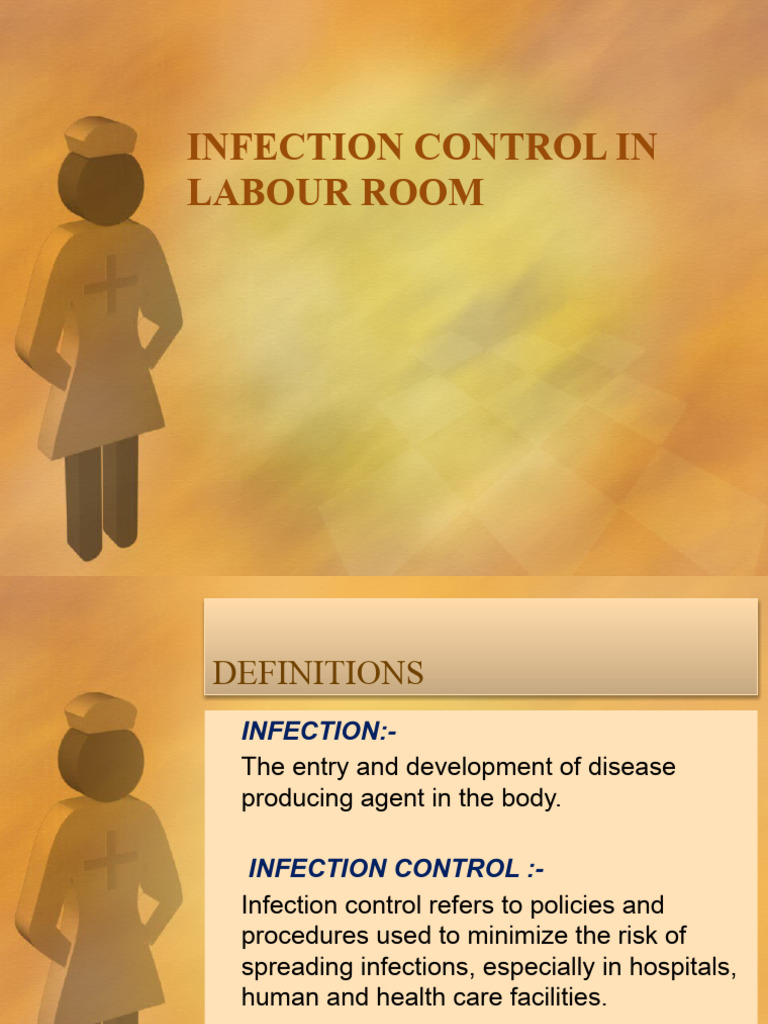 INFECTION CONTROL IN LABOUR ROOM

DEFINITIONS

INFECTION:-

The entry and development of disease producing agent in the body.

INFECTION CONTROL :-

Infection control refers to policies and procedures used to minimize the risk of spreading infections, especially in hospitals, human and health care facilities.